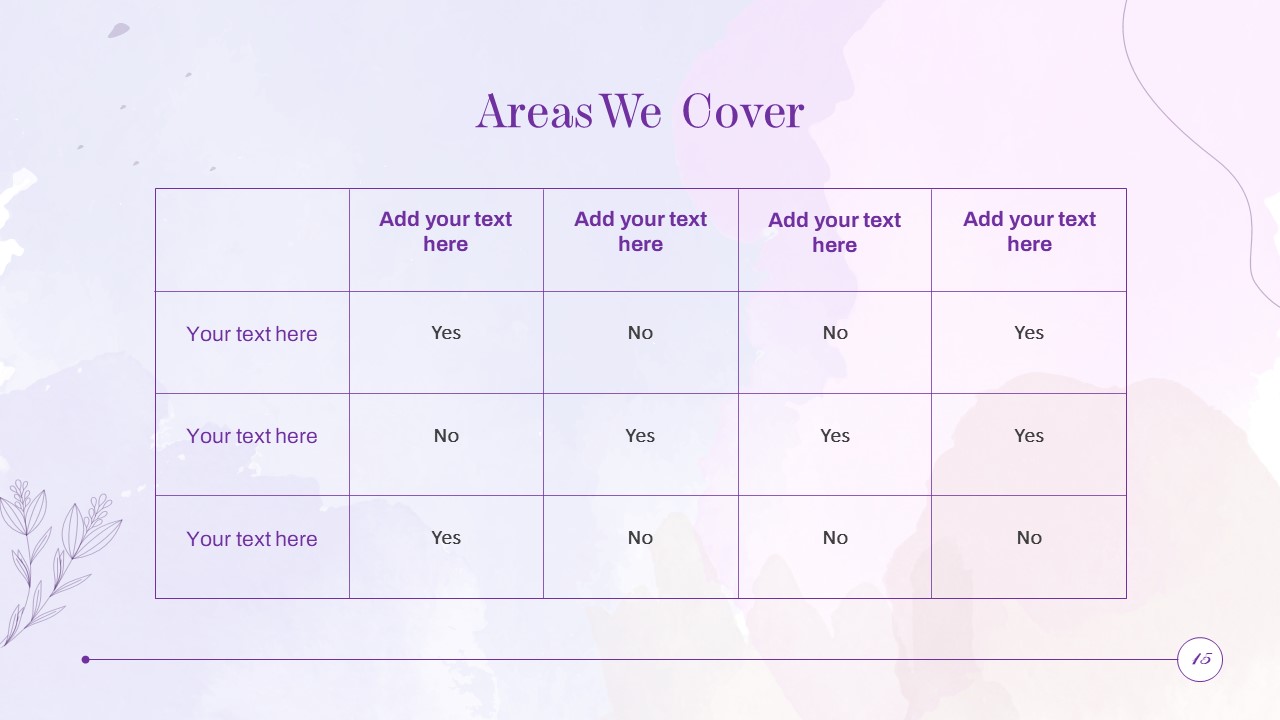 Areas We Cover

| | Add your text here | Add your text here | Add your text here | Add your text here |
|---|---|---|---|---|
| Your text here | Yes | No | No | Yes |
| Your text here | No | Yes | Yes | Yes |
| Your text here | Yes | No | No | No |

15